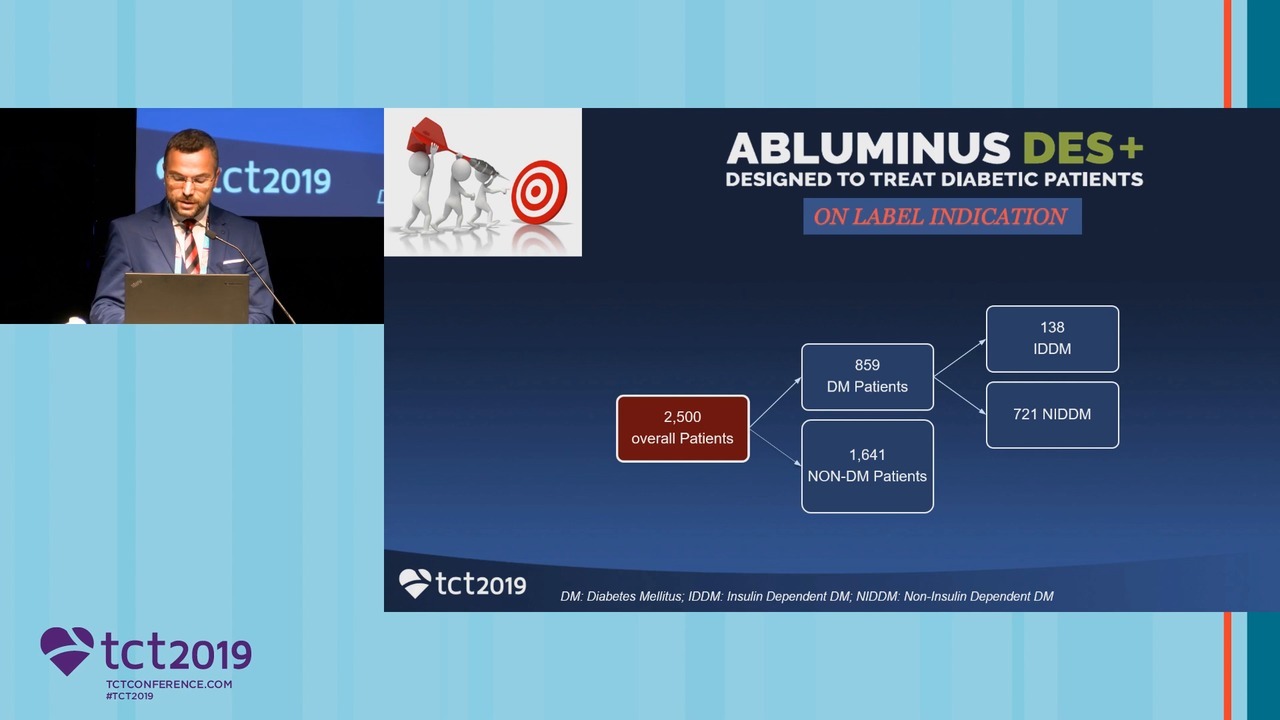 tct2019

ABLUMINUS DES+
DESIGNED TO TREAT DIABETIC PATIENTS
ON LABEL INDICATION

2,500
overall Patients

859
DM Patients

1,641
NON-DM Patients

138
IDDM

721 NIDDM

tct2019

DM: Diabetes Mellitus; IDDM: Insulin Dependent DM; NIDDM: Non-Insulin Dependent DM

tct2019
TCTCONFERENCE.COM
#TCT2019